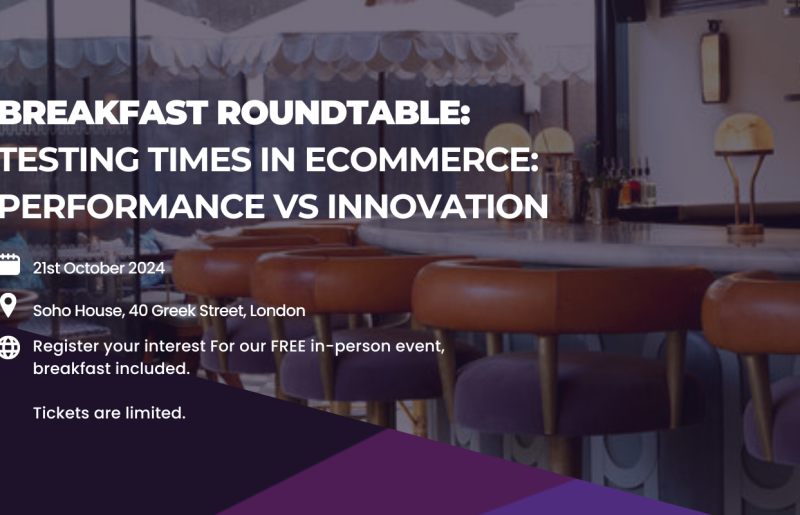 BREAKFAST ROUNDTABLE: TESTING TIMES IN ECOMMERCE: PERFORMANCE VS INNOVATION

21st October 2024

Soho House, 40 Greek Street, London

Register your interest For our FREE in-person event, breakfast included.

Tickets are limited.